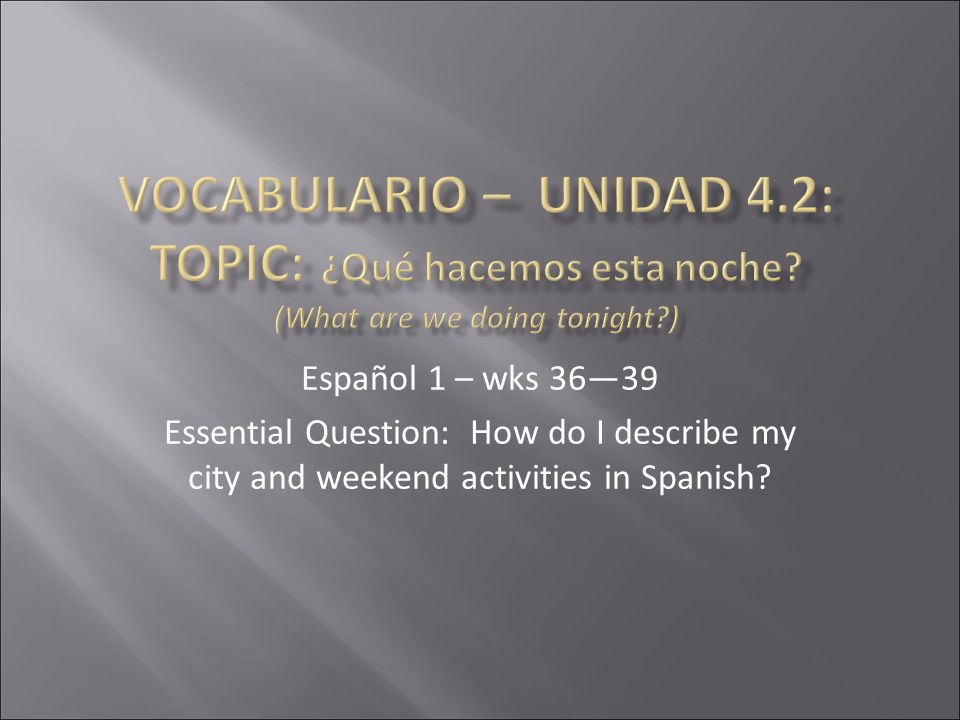 VOCABULARIO – UNIDAD 4.2:
TOPIC: ¿Qué hacemos esta noche?
(What are we doing tonight?)

Español 1 – wks 36—39

Essential Question: How do I describe my city and weekend activities in Spanish?